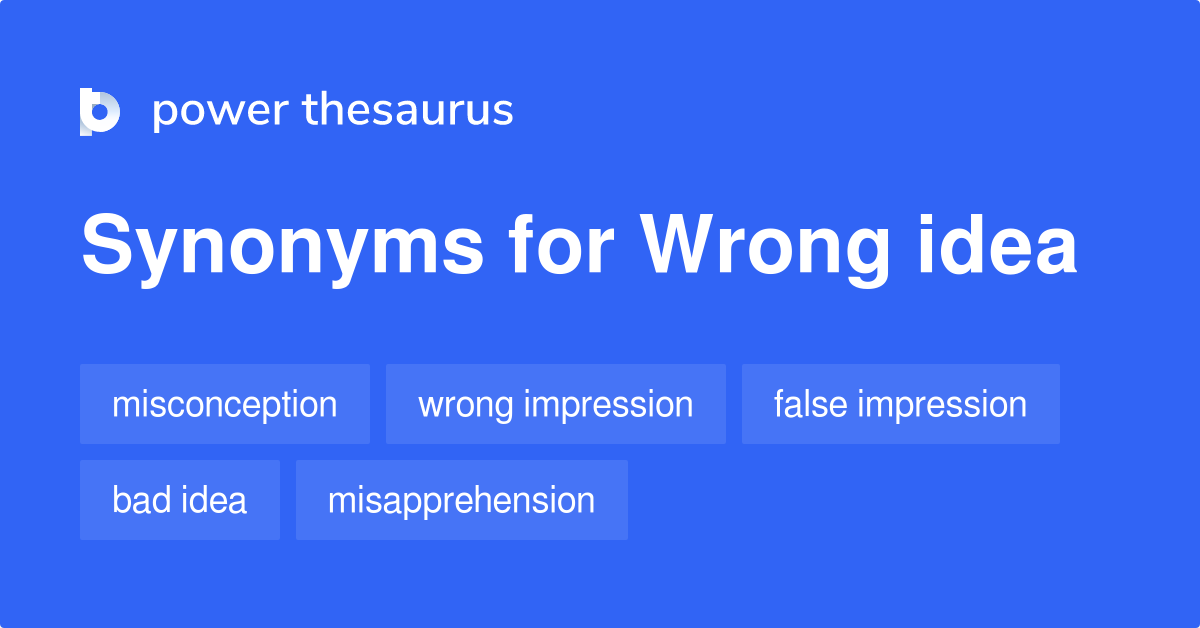 power thesaurus

Synonyms for Wrong idea

misconception
wrong impression
false impression
bad idea
misapprehension